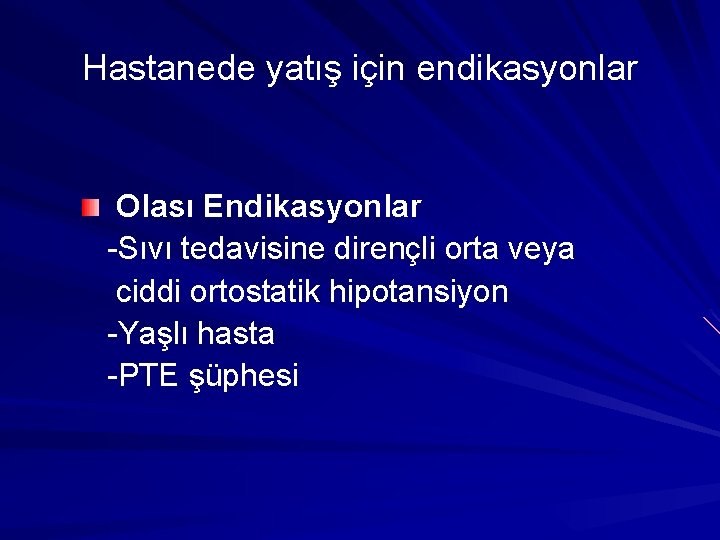 Hastanede yatış için endikasyonlar

Olası Endikasyonlar
-Sıvı tedavisine dirençli orta veya ciddi ortostatik hipotansiyon
-Yaşlı hasta
-PTE şüphesi